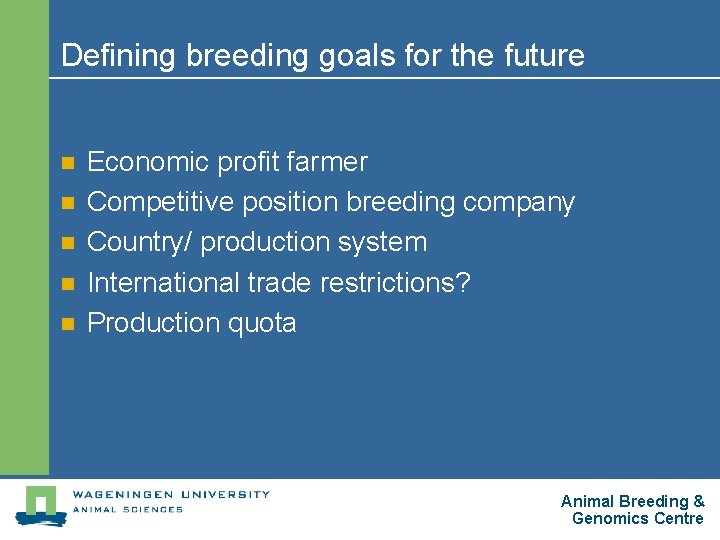 Defining breeding goals for the future

- Economic profit farmer
- Competitive position breeding company
- Country/ production system
- International trade restrictions?
- Production quota

WAGENINGEN UNIVERSITY
ANIMAL SCIENCES

Animal Breeding & Genomics Centre